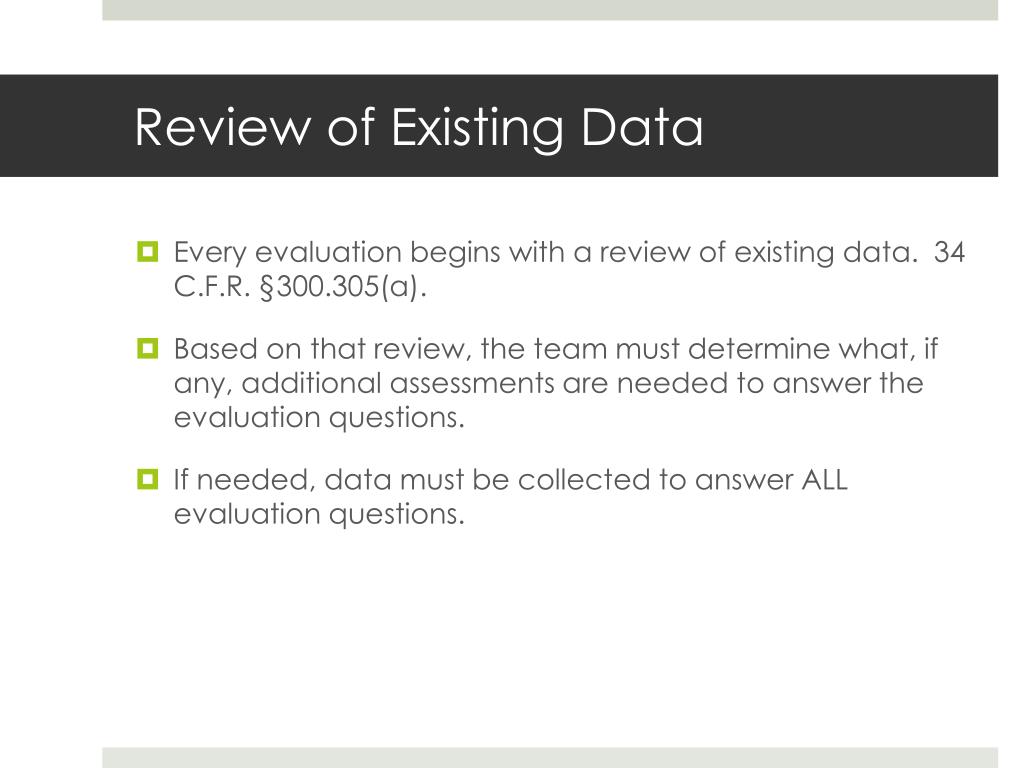 Review of Existing Data

Every evaluation begins with a review of existing data. 34 C.F.R. §300.305(a).

Based on that review, the team must determine what, if any, additional assessments are needed to answer the evaluation questions.

If needed, data must be collected to answer ALL evaluation questions.